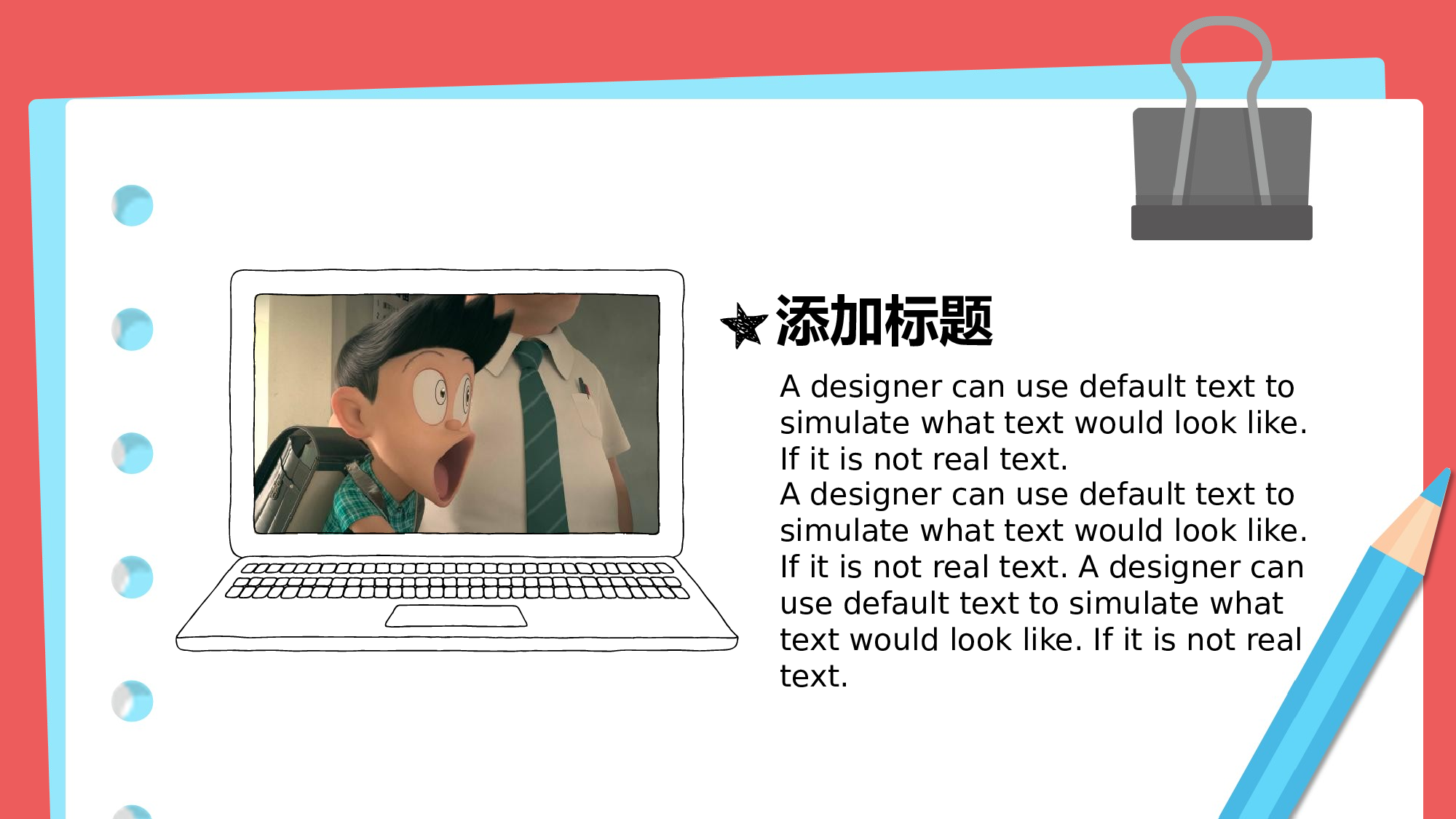 添加标题

A designer can use default text to simulate what text would look like. If it is not real text.
A designer can use default text to simulate what text would look like. If it is not real text. A designer can use default text to simulate what text would look like. If it is not real text.